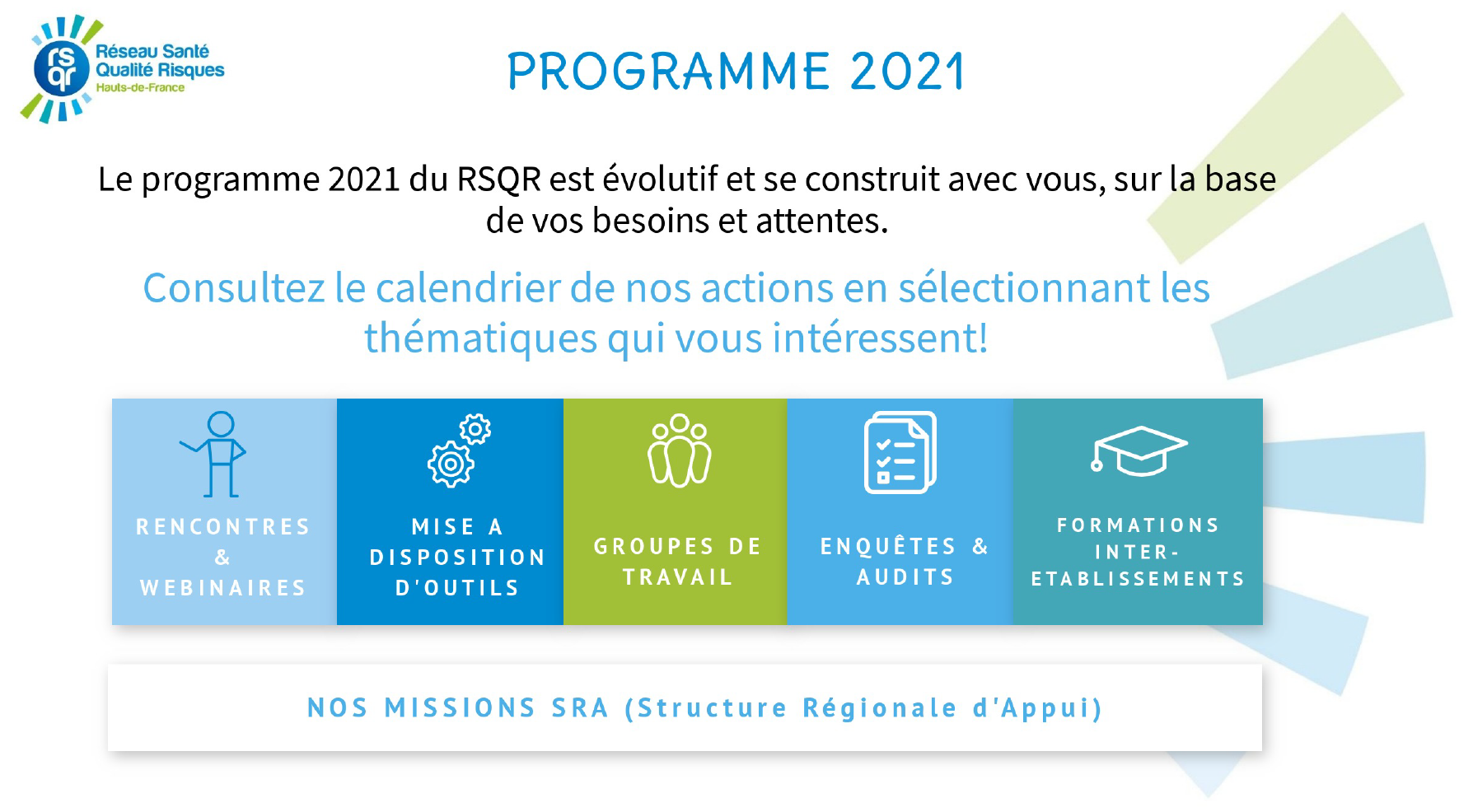 rs qr
Réseau Santé
Qualité Risques
Hauts-de-France

PROGRAMME 2021

Le programme 2021 du RSQR est évolutif et se construit avec vous, sur la base de vos besoins et attentes.

Consultez le calendrier de nos actions en sélectionnant les thématiques qui vous intéressent!

RENCONTRES & WEBINAIRES

MISE A DISPOSITION D'OUTILS

GROUPES DE TRAVAIL

ENQUÊTES & AUDITS

FORMATIONS INTER-ETABLISSEMENTS

NOS MISSIONS SRA (Structure Régionale d'Appui)